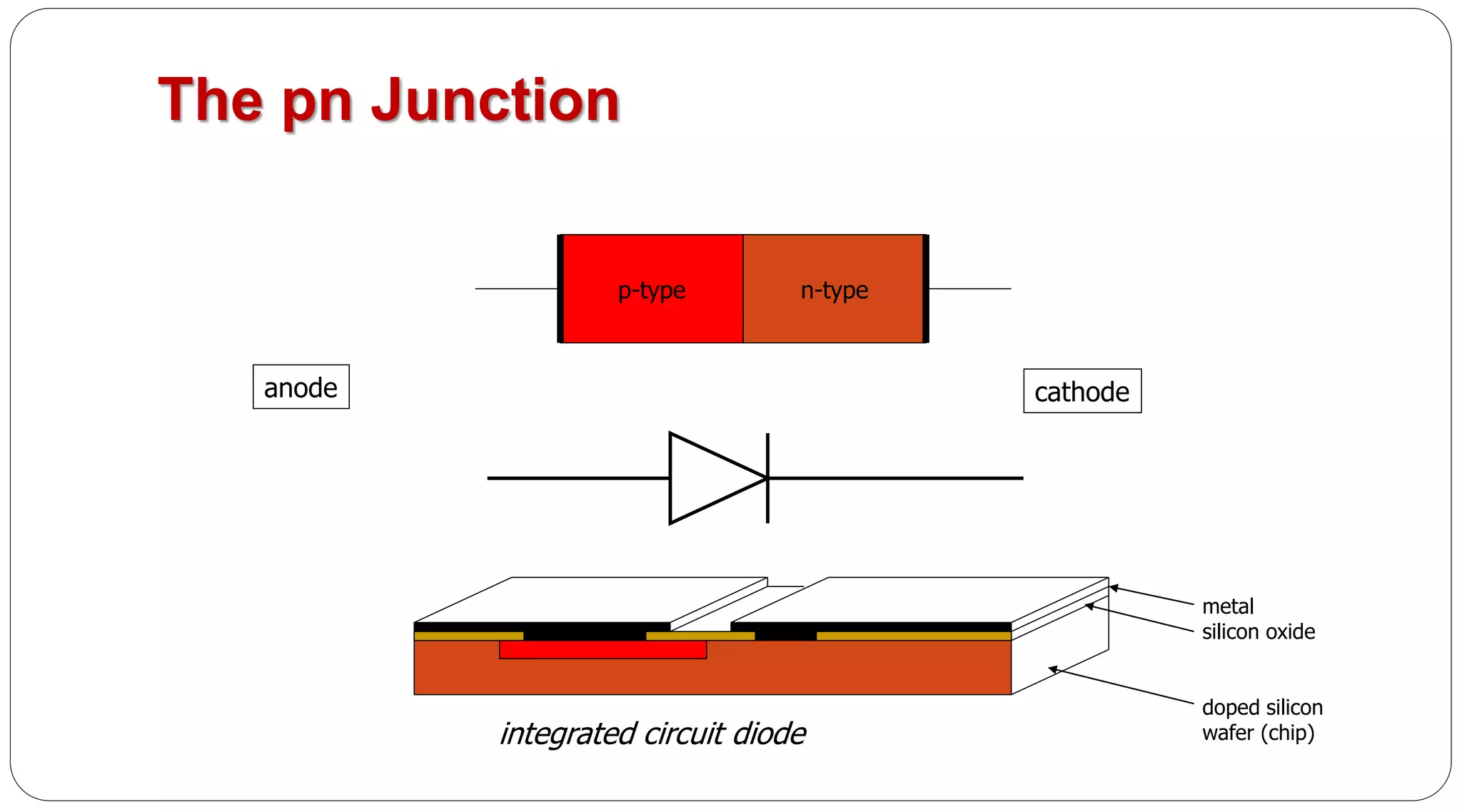 The pn Junction

p-type

n-type

anode

cathode

metal
silicon oxide

doped silicon
wafer (chip)

integrated circuit diode